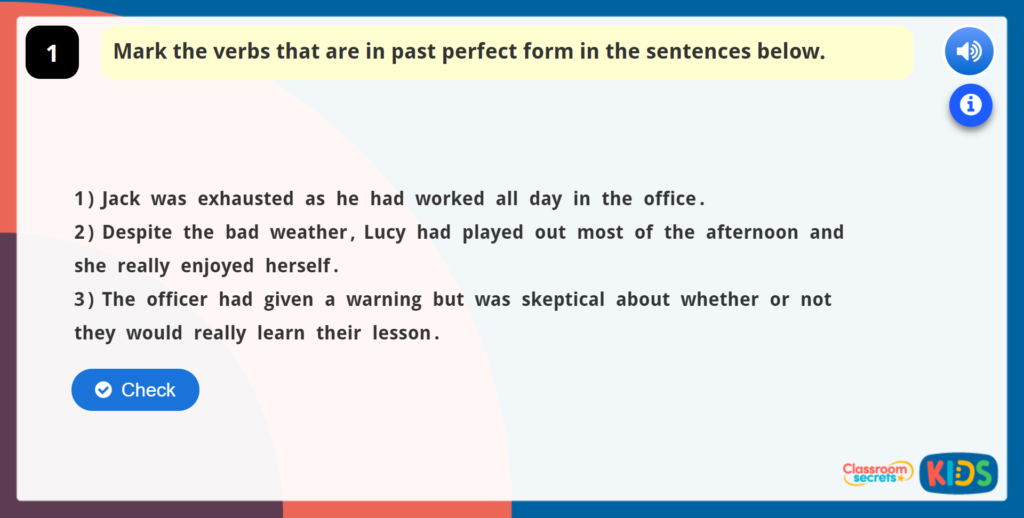 1

Mark the verbs that are in past perfect form in the sentences below.

1) Jack was exhausted as he had worked all day in the office.
2) Despite the bad weather, Lucy had played out most of the afternoon and she really enjoyed herself.
3) The officer had given a warning but was skeptical about whether or not they would really learn their lesson.

Check

Classroom secrets KIDS